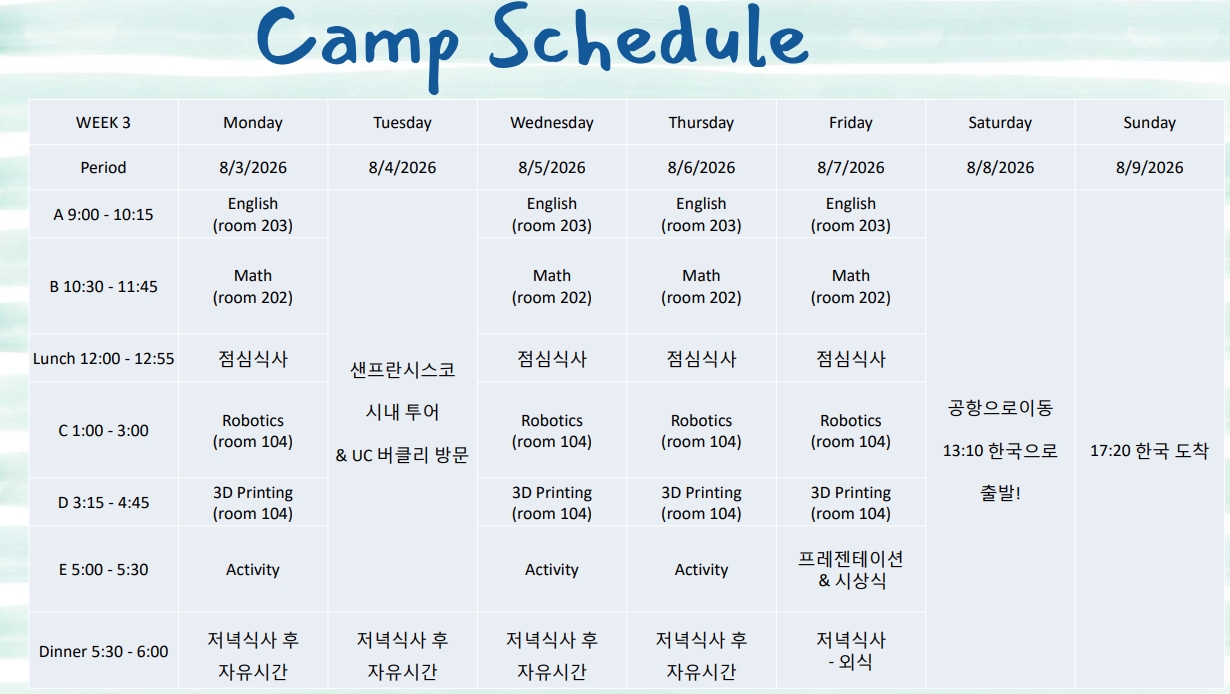 Camp Schedule

| WEEK 3 | Monday | Tuesday | Wednesday | Thursday | Friday | Saturday | Sunday |
|---|---|---|---|---|---|---|---|
| Period | 8/3/2026 | 8/4/2026 | 8/5/2026 | 8/6/2026 | 8/7/2026 | 8/8/2026 | 8/9/2026 |
| A 9:00 - 10:15 | English (room 203) | 샌프란시스코 시내 투어 & UC 버클리 방문 | English (room 203) | English (room 203) | English (room 203) | 공항으로이동 13:10 한국으로 출발! | 17:20 한국 도착 |
| B 10:30 - 11:45 | Math (room 202) | | Math (room 202) | Math (room 202) | Math (room 202) | | |
| Lunch 12:00 - 12:55 | 점심식사 | | 점심식사 | 점심식사 | 점심식사 | | |
| C 1:00 - 3:00 | Robotics (room 104) | | Robotics (room 104) | Robotics (room 104) | Robotics (room 104) | | |
| D 3:15 - 4:45 | 3D Printing (room 104) | | 3D Printing (room 104) | 3D Printing (room 104) | 3D Printing (room 104) | | |
| E 5:00 - 5:30 | Activity | | Activity | Activity | 프레젠테이션 & 시상식 | | |
| Dinner 5:30 - 6:00 | 저녁식사 후 자유시간 | 저녁식사 후 자유시간 | 저녁식사 후 자유시간 | 저녁식사 후 자유시간 | 저녁식사 - 외식 | | |